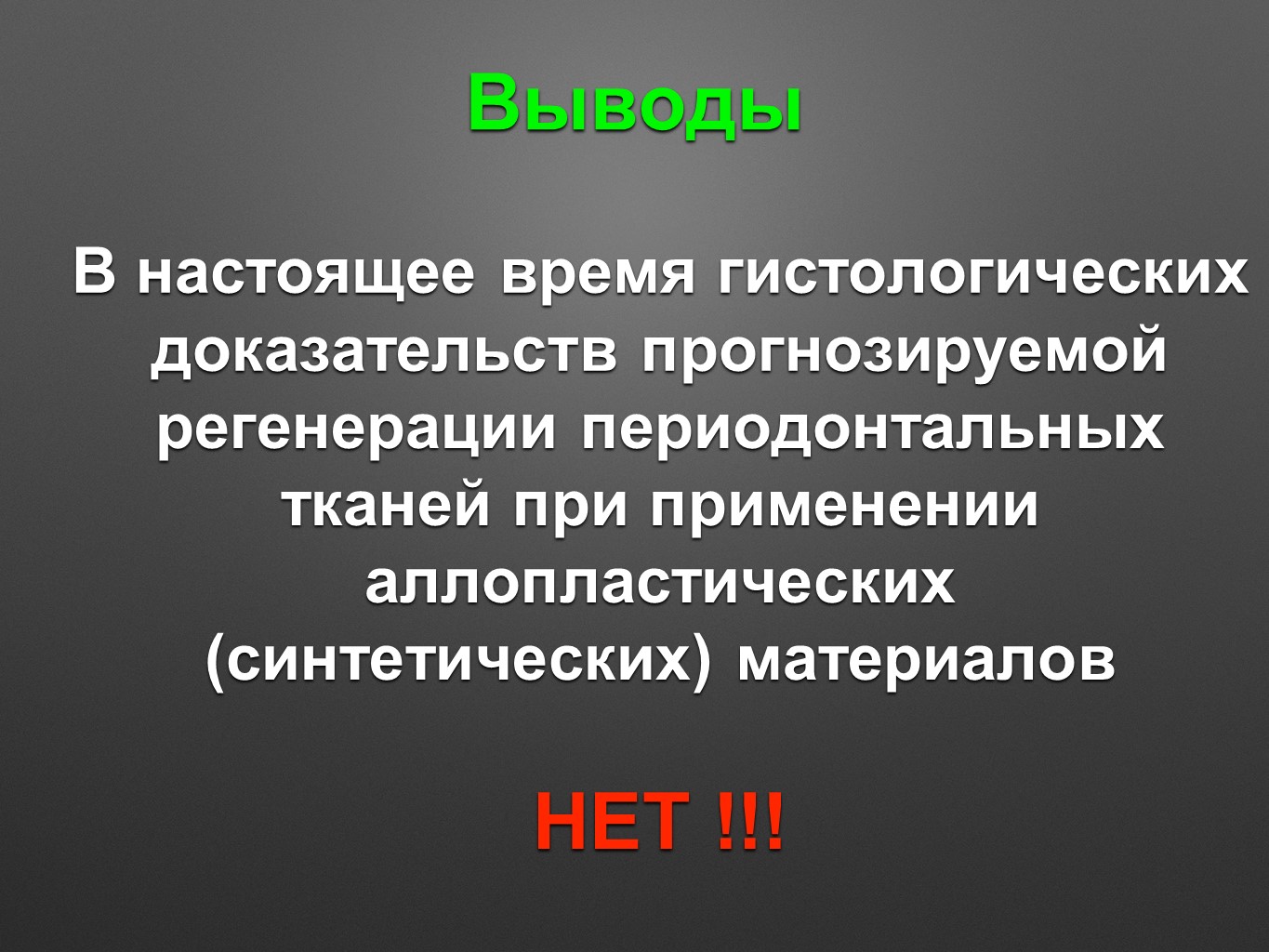 Выводы

В настоящее время гистологических доказательств прогнозируемой регенерации периодонтальных тканей при применении аллопластических (синтетических) материалов

НЕТ !!!